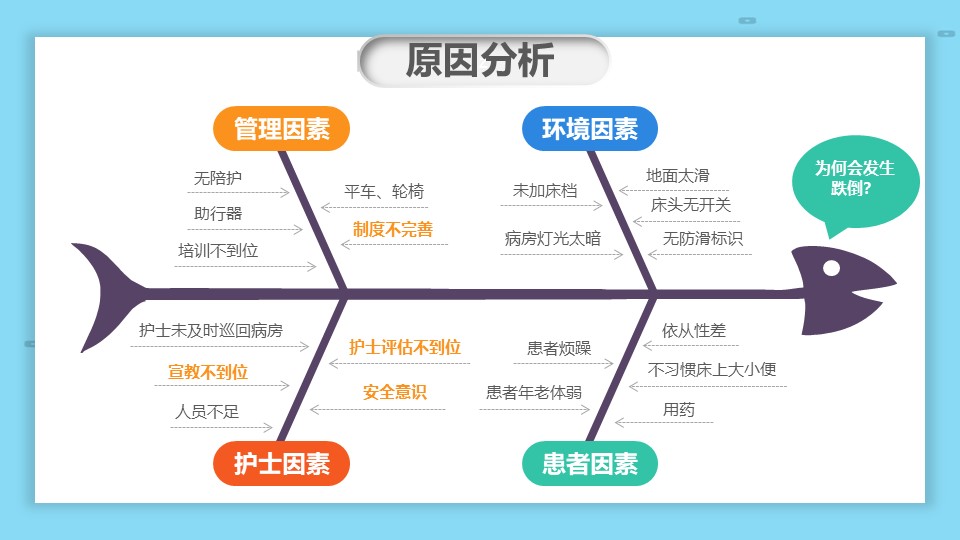 原因分析

管理因素

无陪护
助行器
培训不到位
平车、轮椅
制度不完善

环境因素

未加床档
病房灯光太暗
地面太滑
床头无开关
无防滑标识

为何会发生跌倒?

护士未及时巡回病房
宣教不到位
人员不足
护士评估不到位
安全意识

护士因素

患者烦躁
患者年老体弱
依从性差
不习惯床上大小便
用药

患者因素